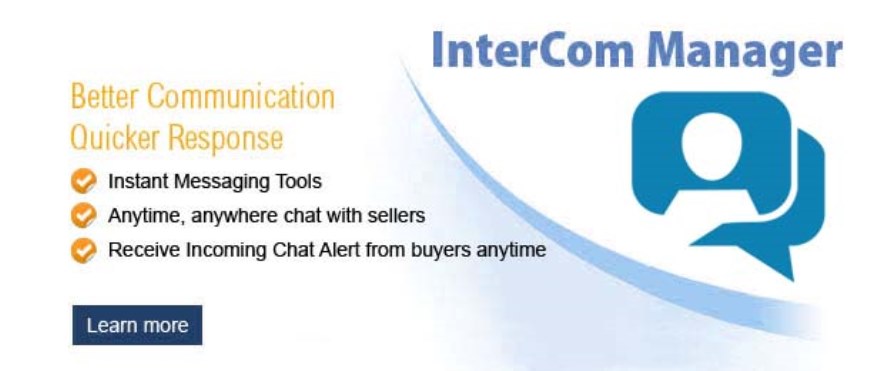 InterCom Manager

Better Communication
Quicker Response

Instant Messaging Tools
Anytime, anywhere chat with sellers
Receive Incoming Chat Alert from buyers anytime

Learn more